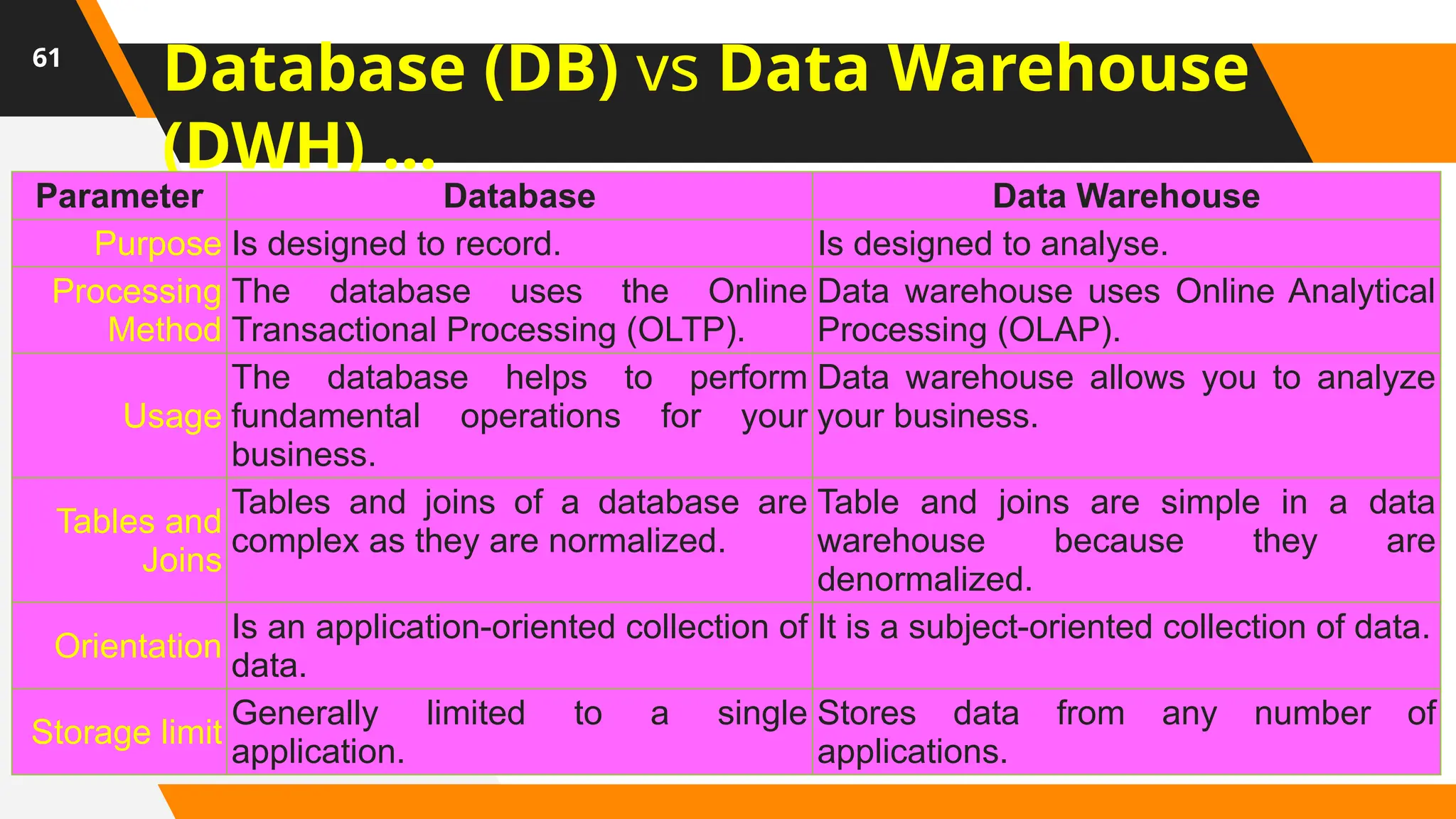 61

Database (DB) vs Data Warehouse (DWH) …

| Parameter | Database | Data Warehouse |
|---|---|---|
| Purpose | Is designed to record. | Is designed to analyse. |
| Processing Method | The database uses the Online Transactional Processing (OLTP). | Data warehouse uses Online Analytical Processing (OLAP). |
| Usage | The database helps to perform fundamental operations for your business. | Data warehouse allows you to analyze your business. |
| Tables and Joins | Tables and joins of a database are complex as they are normalized. | Table and joins are simple in a data warehouse because they are denormalized. |
| Orientation | Is an application-oriented collection of data. | It is a subject-oriented collection of data. |
| Storage limit | Generally limited to a single application. | Stores data from any number of applications. |